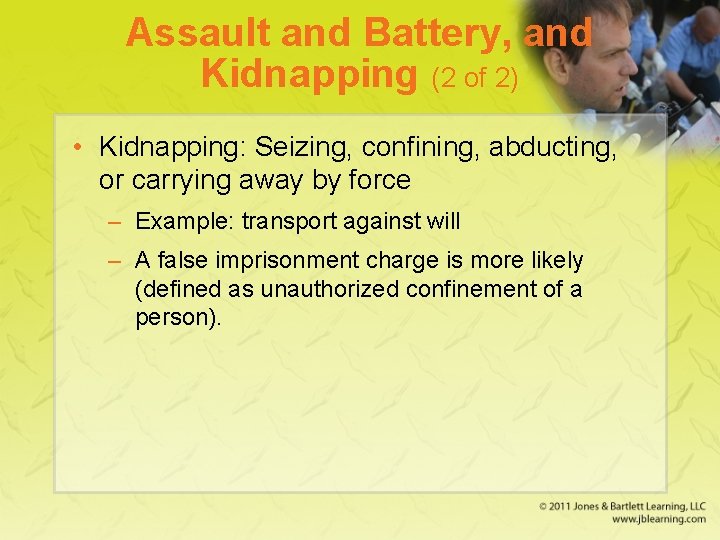 Assault and Battery, and Kidnapping (2 of 2)

• Kidnapping: Seizing, confining, abducting, or carrying away by force

– Example: transport against will

– A false imprisonment charge is more likely (defined as unauthorized confinement of a person).

© 2011 Jones & Bartlett Learning, LLC
www.jblearning.com